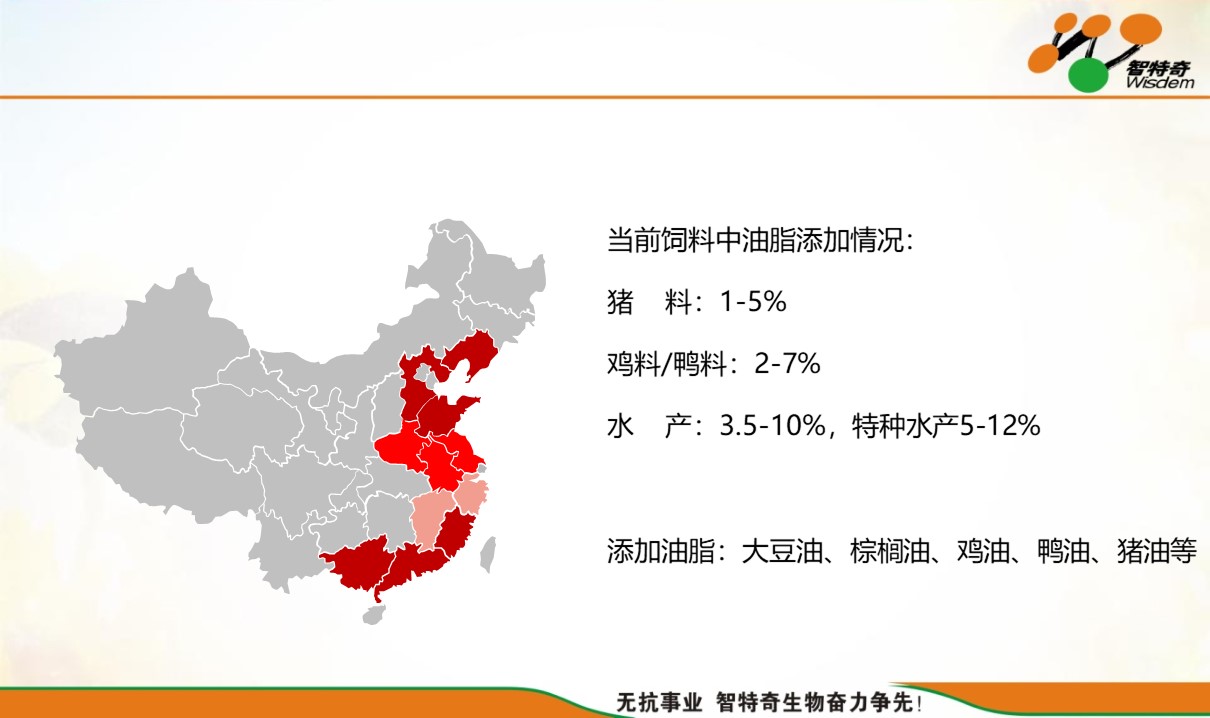 智特奇
Wisdem

当前饲料中油脂添加情况：

猪　料：1-5%

鸡料/鸭料：2-7%

水　产：3.5-10%，特种水产5-12%

添加油脂：大豆油、棕榈油、鸡油、鸭油、猪油等

无抗事业 智特奇生物奋力争先！